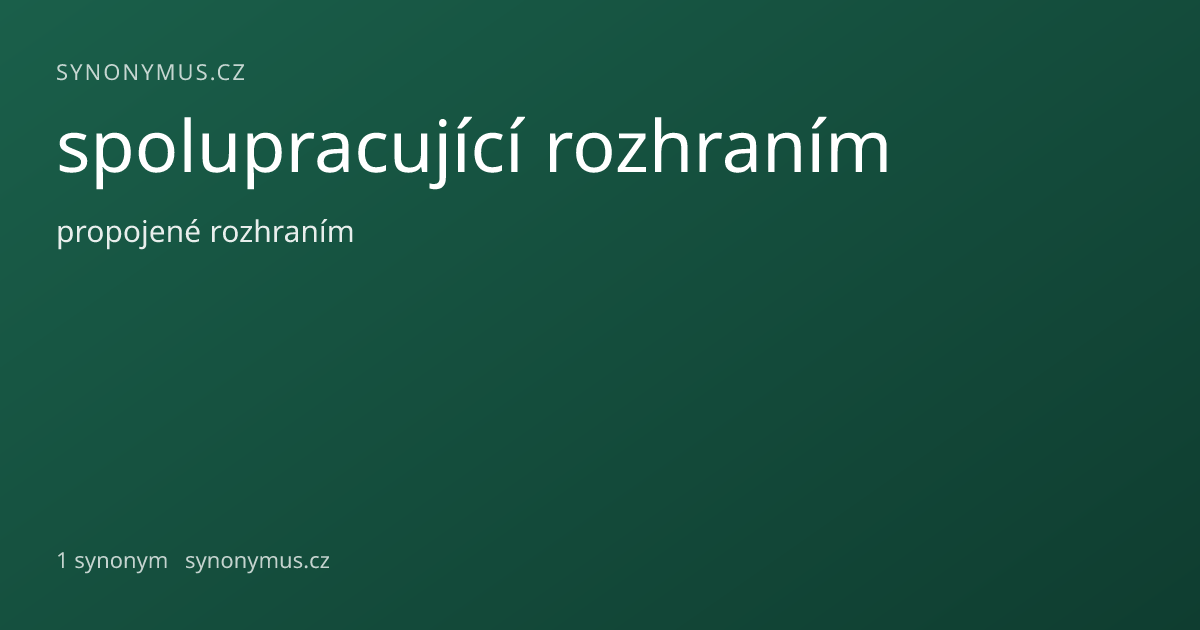 SYNONYMUS.CZ

spolupracující rozhraním

propojené rozhraním

1 synonym synonymus.cz